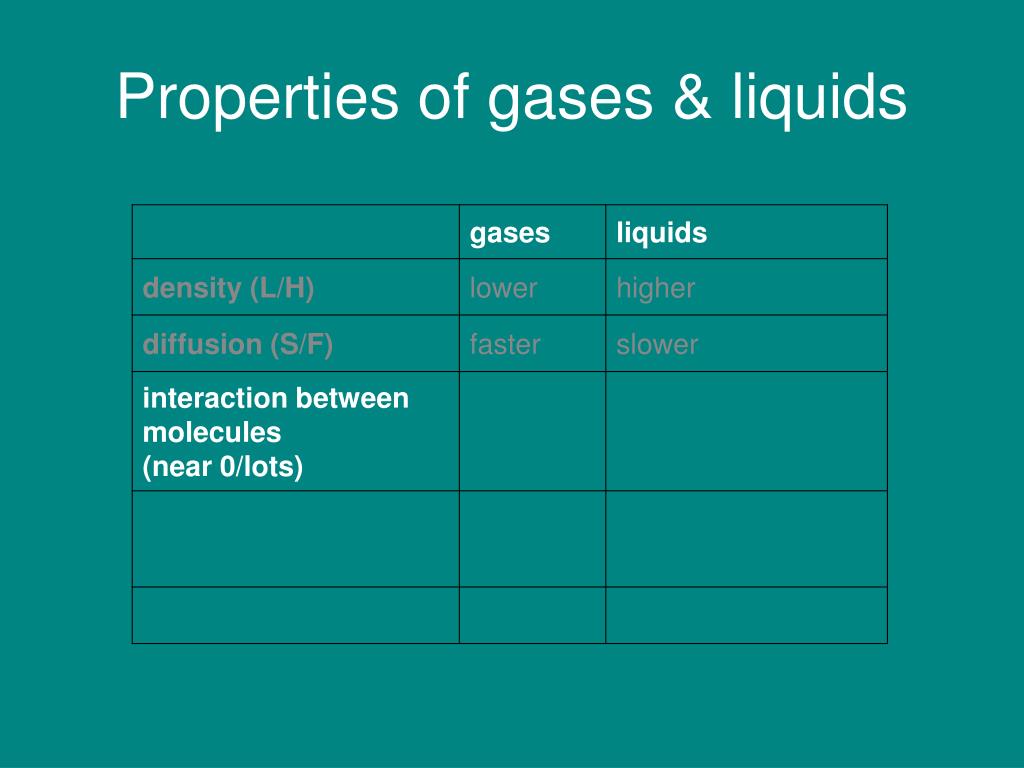 Properties of gases & liquids

| | gases | liquids |
|---|---|---|
| density (L/H) | lower | higher |
| diffusion (S/F) | faster | slower |
| interaction between molecules (near 0/lots) | | |
| | | |
| | | |